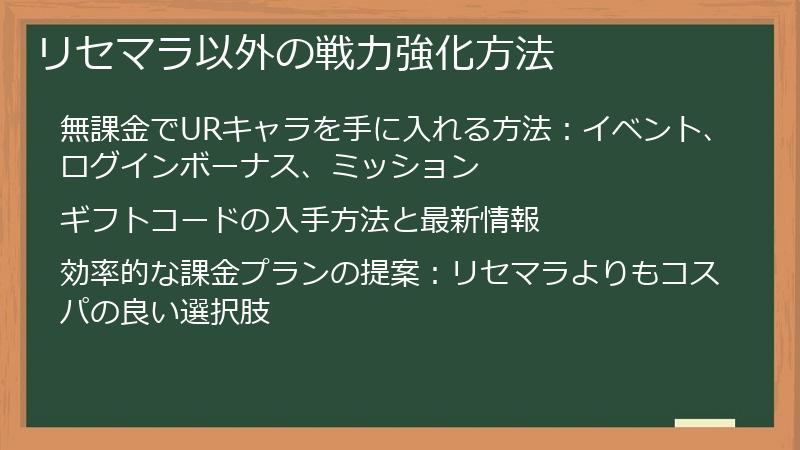 リセマラ以外の戦力強化方法

無課金でURキャラを手に入れる方法：イベント、ログインボーナス、ミッション

ギフトコードの入手方法と最新情報

効率的な課金プランの提案：リセマラよりもコスパの良い選択肢